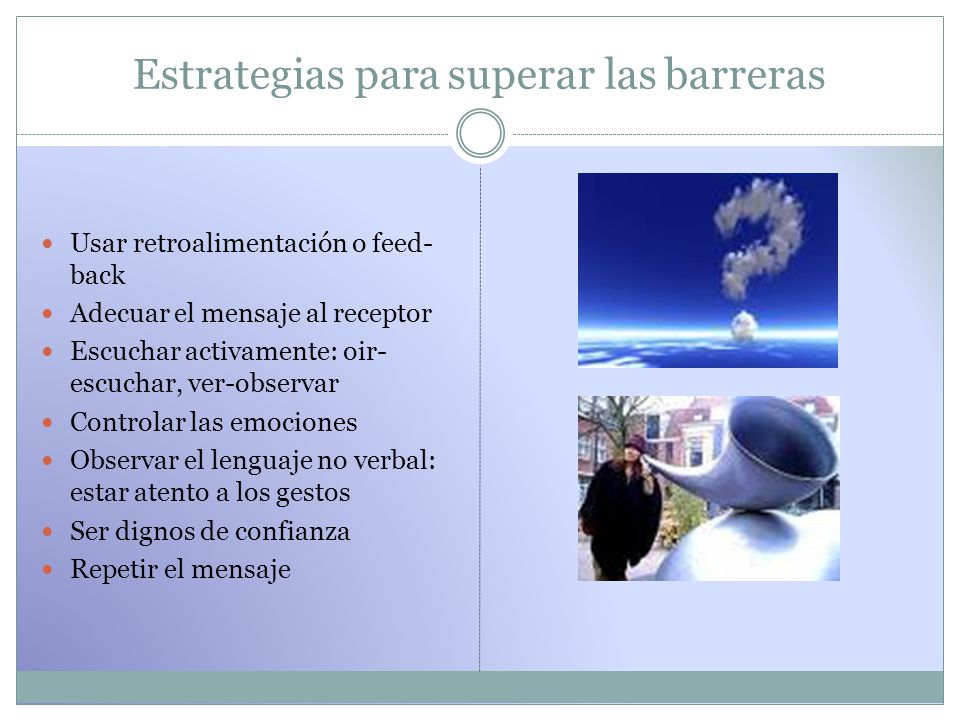 Estrategias para superar las barreras

- Usar retroalimentación o feed-back
- Adecuar el mensaje al receptor
- Escuchar activamente: oir-escuchar, ver-observar
- Controlar las emociones
- Observar el lenguaje no verbal: estar atento a los gestos
- Ser dignos de confianza
- Repetir el mensaje